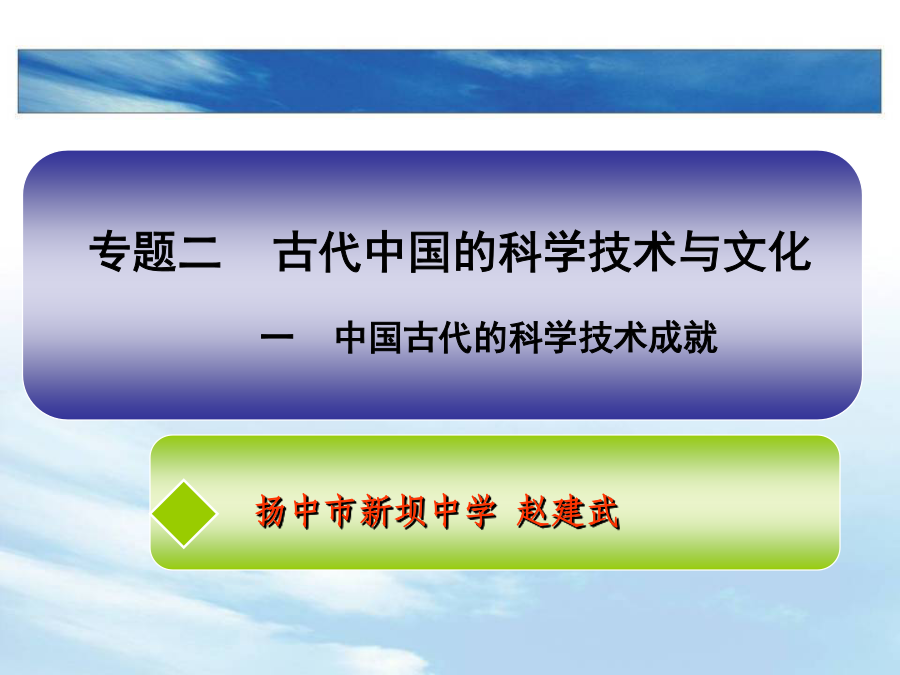 专题二　古代中国的科学技术与文化

一　中国古代的科学技术成就

扬中市新坝中学 赵建武